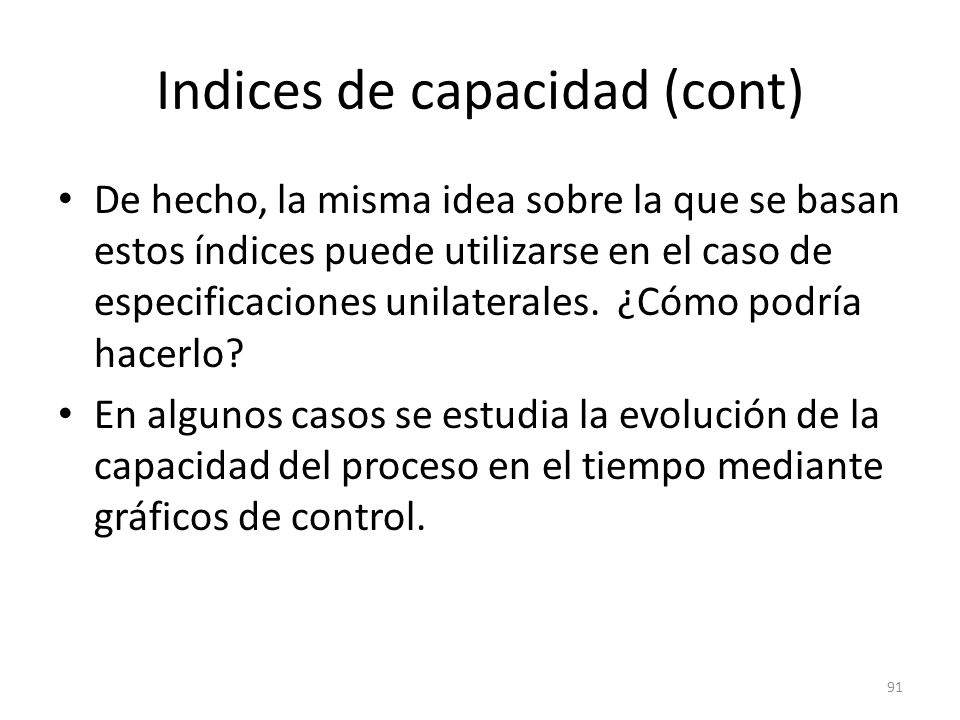 Indices de capacidad (cont)

• De hecho, la misma idea sobre la que se basan estos índices puede utilizarse en el caso de especificaciones unilaterales. ¿Cómo podría hacerlo?

• En algunos casos se estudia la evolución de la capacidad del proceso en el tiempo mediante gráficos de control.

91